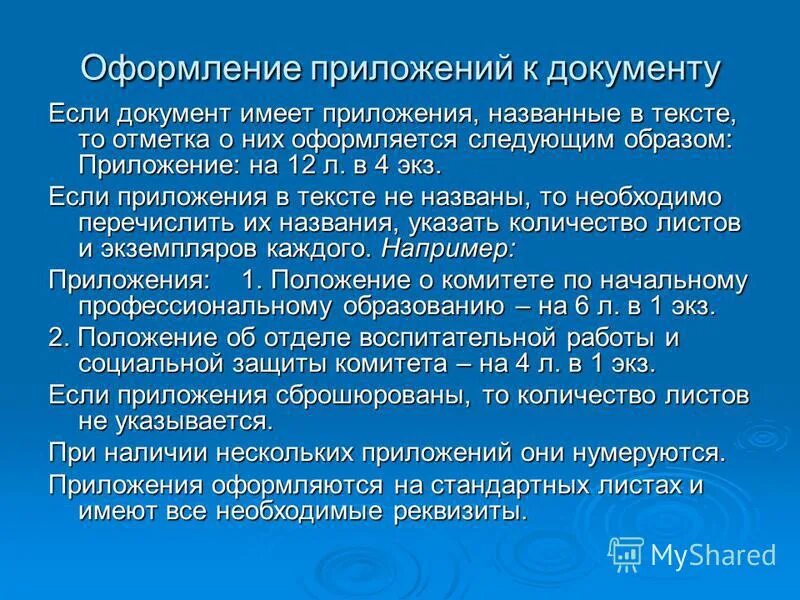 Оформление приложений к документу

Если документ имеет приложения, названные в тексте, то отметка о них оформляется следующим образом: Приложение: на 12 л. в 4 экз.

Если приложения в тексте не названы, то необходимо перечислить их названия, указать количество листов и экземпляров каждого. Например:

Приложения: 1. Положение о комитете по начальному профессиональному образованию – на 6 л. в 1 экз.

2. Положение об отделе воспитательной работы и социальной защиты комитета – на 4 л. в 1 экз.

Если приложения сброшюрованы, то количество листов не указывается.

При наличии нескольких приложений они нумеруются.

Приложения оформляются на стандартных листах и имеют все необходимые реквизиты.

MyShared